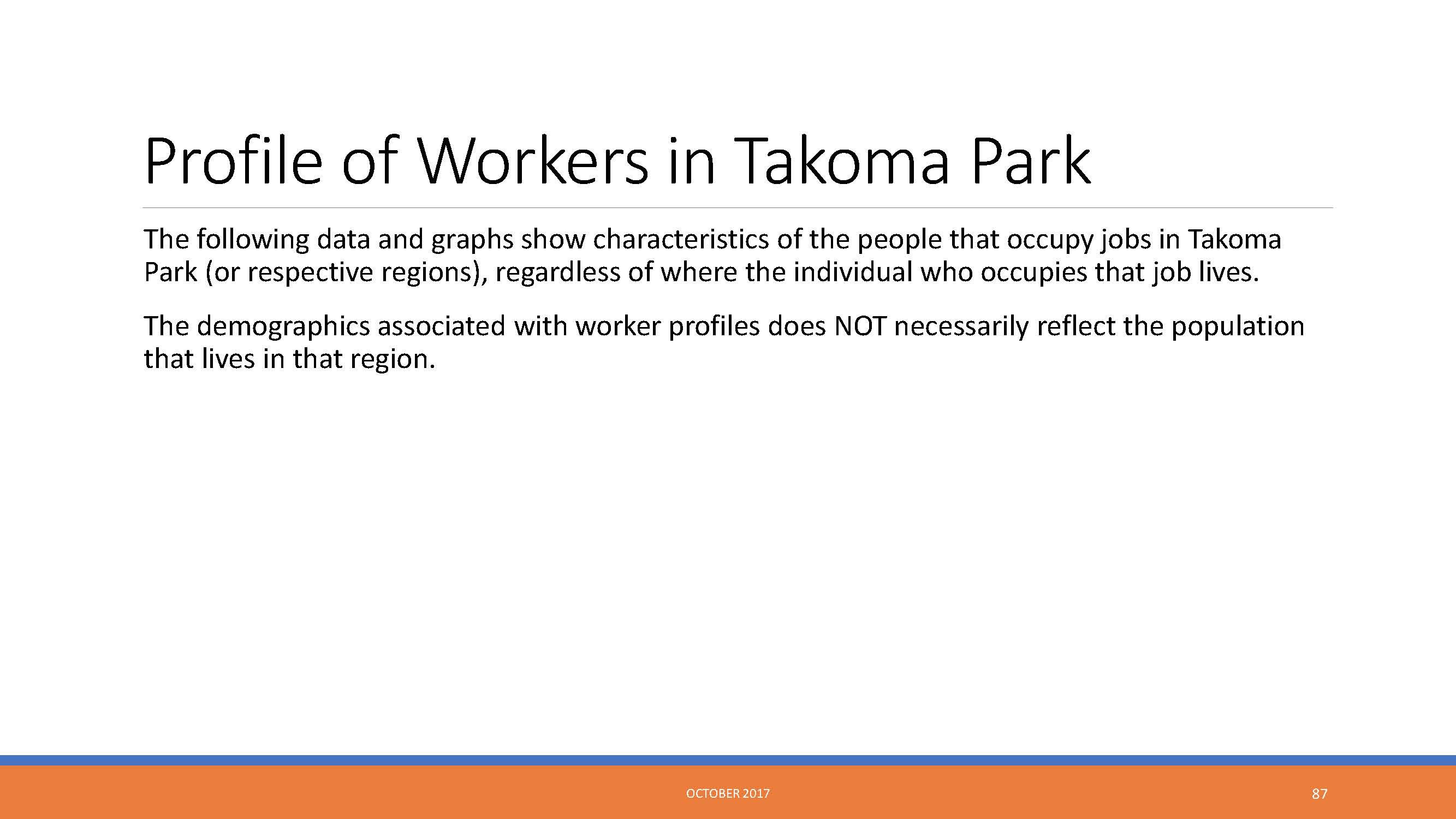 Profile of Workers in Takoma Park

The following data and graphs show characteristics of the people that occupy jobs in Takoma Park (or respective regions), regardless of where the individual who occupies that job lives.

The demographics associated with worker profiles does NOT necessarily reflect the population that lives in that region.

OCTOBER 2017

87